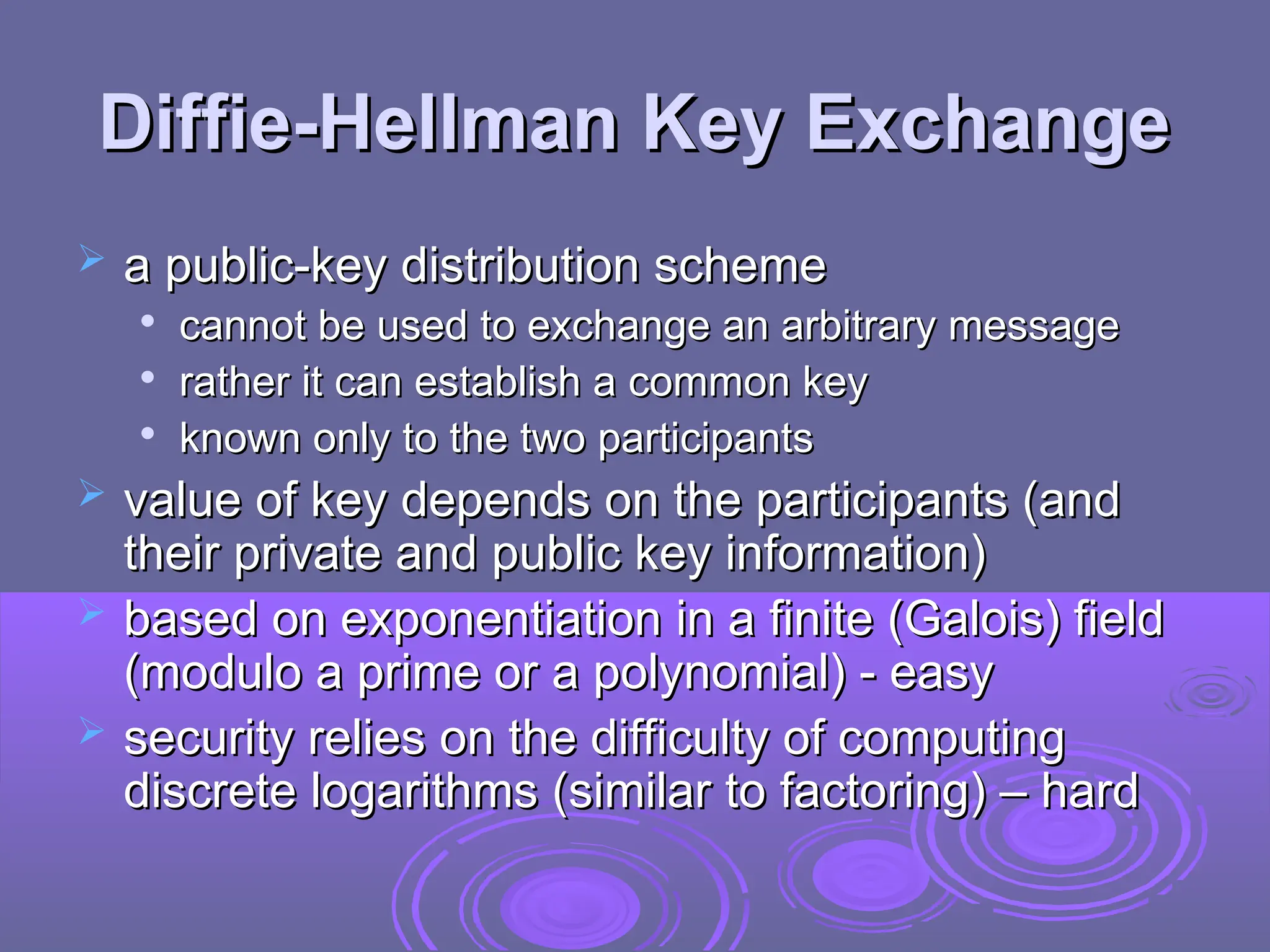 Diffie-Hellman Key Exchange

➢ a public-key distribution scheme
• cannot be used to exchange an arbitrary message
• rather it can establish a common key
• known only to the two participants

➢ value of key depends on the participants (and their private and public key information)

➢ based on exponentiation in a finite (Galois) field (modulo a prime or a polynomial) - easy

➢ security relies on the difficulty of computing discrete logarithms (similar to factoring) – hard